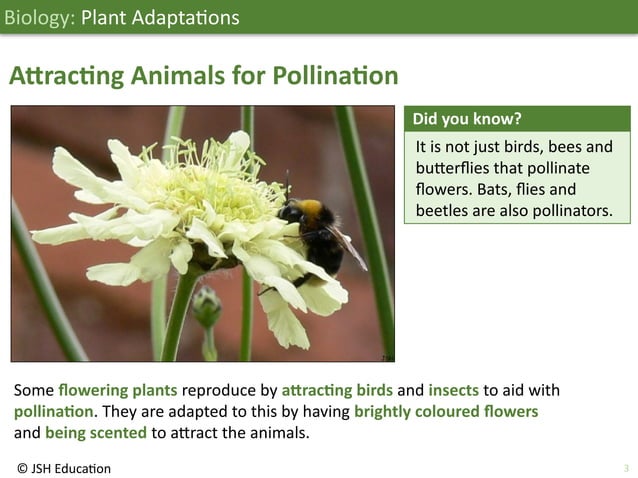 Biology: Plant Adaptations

Attracting Animals for Pollination

Did you know?

It is not just birds, bees and butterflies that pollinate flowers. Bats, flies and beetles are also pollinators.

Some flowering plants reproduce by attracting birds and insects to aid with pollination. They are adapted to this by having brightly coloured flowers and being scented to attract the animals.

© JSH Education

3